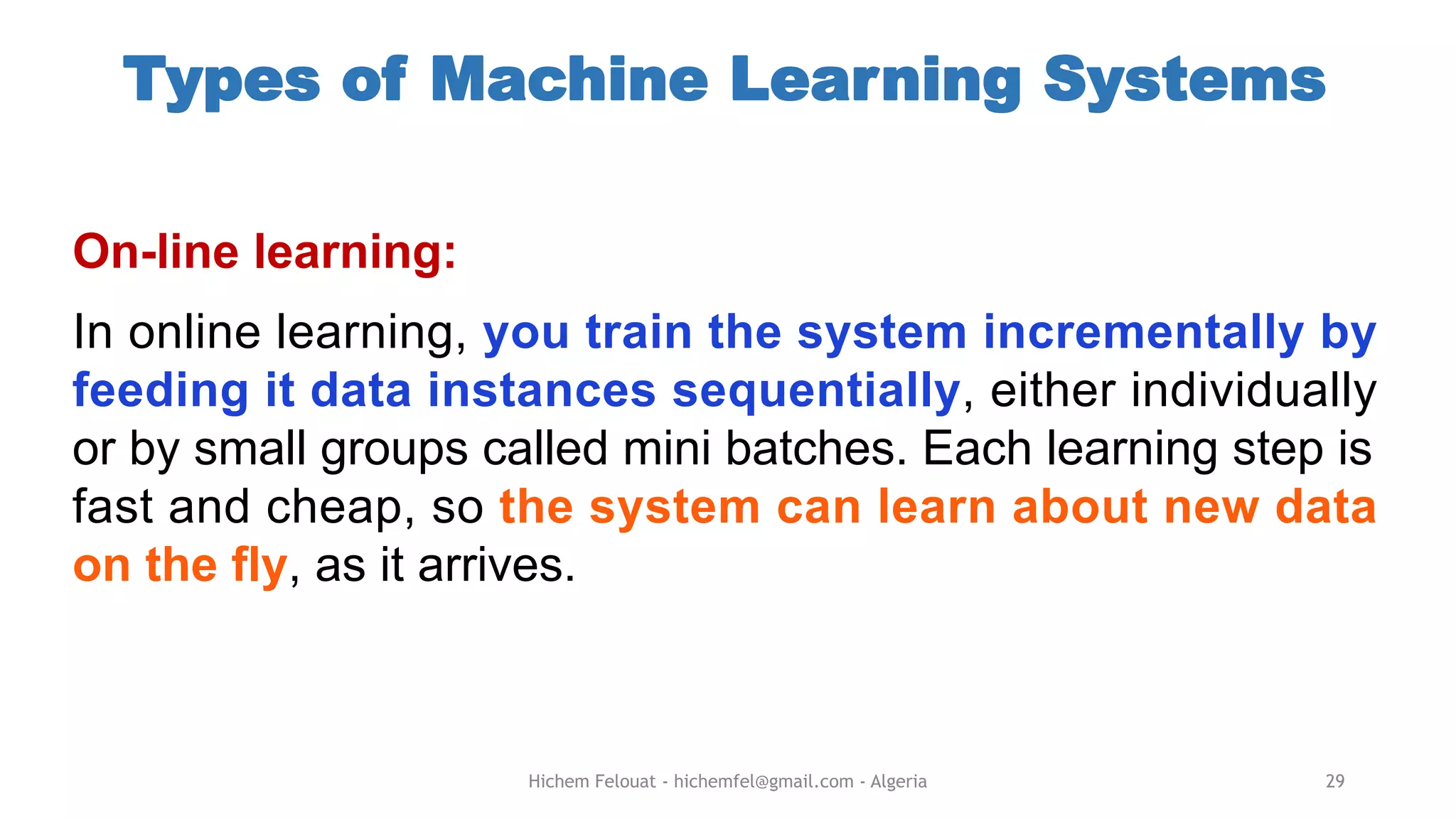 Types of Machine Learning Systems

On-line learning:

In online learning, you train the system incrementally by feeding it data instances sequentially, either individually or by small groups called mini batches. Each learning step is fast and cheap, so the system can learn about new data on the fly, as it arrives.

Hichem Felouat - hichemfel@gmail.com - Algeria

29